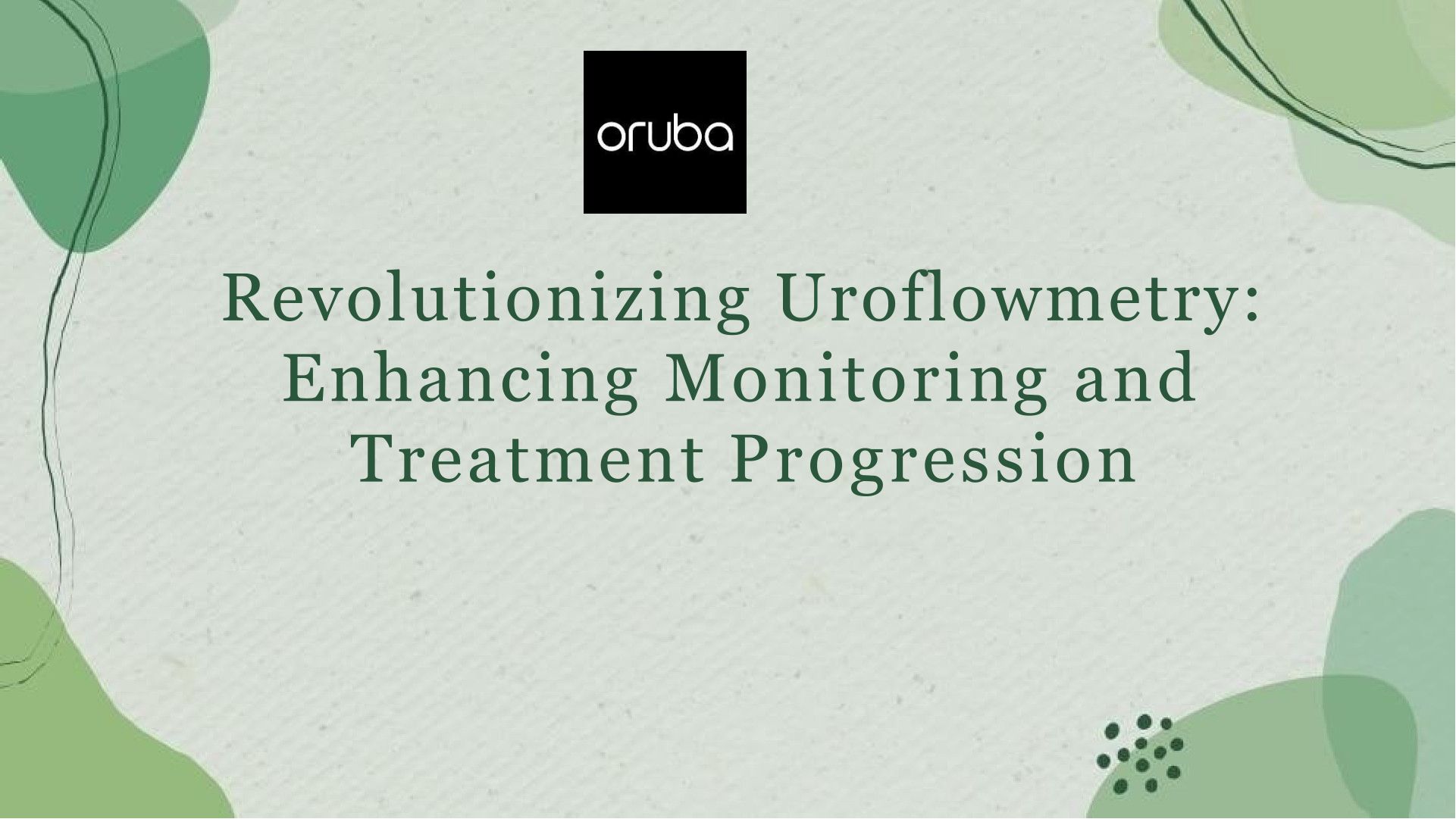 oruba

Revolutionizing Uroflowmetry: Enhancing Monitoring and Treatment Progression